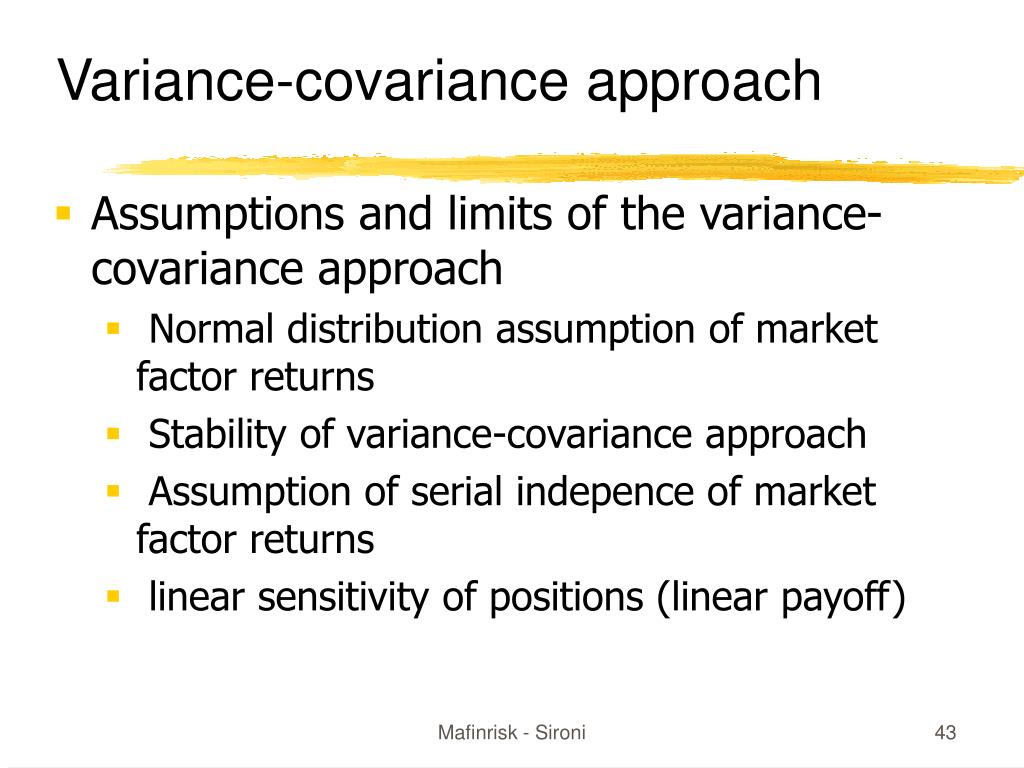 Variance-covariance approach

Assumptions and limits of the variance-covariance approach

Normal distribution assumption of market factor returns

Stability of variance-covariance approach

Assumption of serial indepence of market factor returns

linear sensitivity of positions (linear payoff)

Mafinrisk - Sironi

43